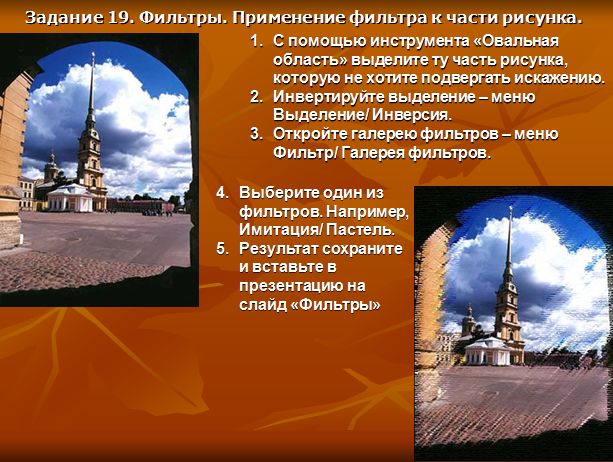 Задание 19. Фильтры. Применение фильтра к части рисунка.

1. С помощью инструмента «Овальная область» выделите ту часть рисунка, которую не хотите подвергать искажению.
2. Инвертируйте выделение – меню Выделение/ Инверсия.
3. Откройте галерею фильтров – меню Фильтр/ Галерея фильтров.

4. Выберите один из фильтров. Например, Имитация/ Пастель.
5. Результат сохраните и вставьте в презентацию на слайд «Фильтры»